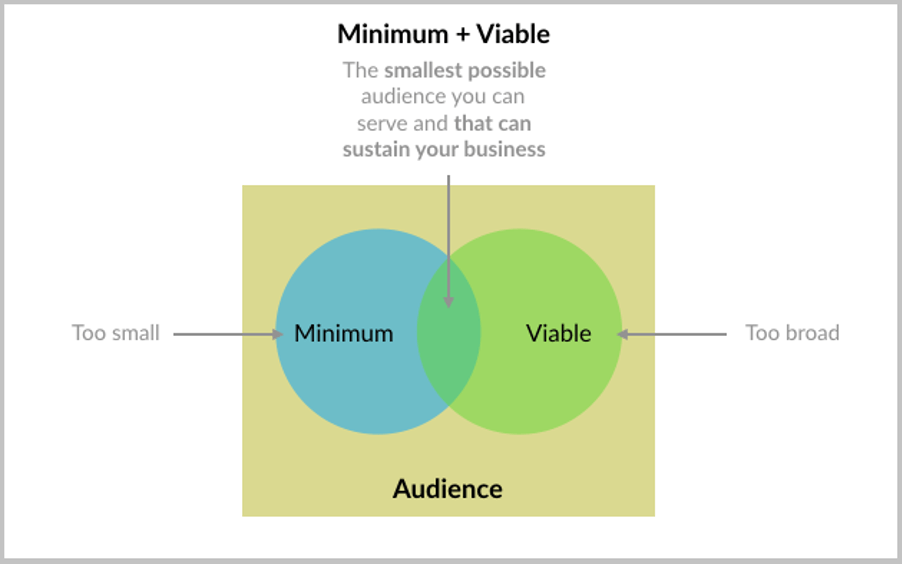 Minimum + Viable

The smallest possible audience you can serve and that can sustain your business

Too small

Minimum

Viable

Too broad

Audience